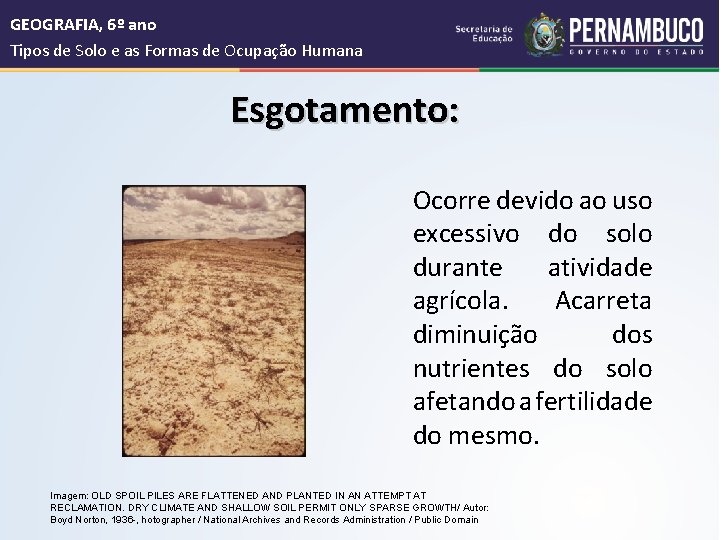 GEOGRAFIA, 6º ano
Tipos de Solo e as Formas de Ocupação Humana

Secretaria de Educação
PERNAMBUCO
GOVERNO DO ESTADO

Esgotamento:

Ocorre devido ao uso excessivo do solo durante atividade agrícola. Acarreta diminuição dos nutrientes do solo afetando a fertilidade do mesmo.

Imagem: OLD SPOIL PILES ARE FLATTENED AND PLANTED IN AN ATTEMPT AT RECLAMATION. DRY CLIMATE AND SHALLOW SOIL PERMIT ONLY SPARSE GROWTH/ Autor: Boyd Norton, 1936-, hotographer / National Archives and Records Administration / Public Domain